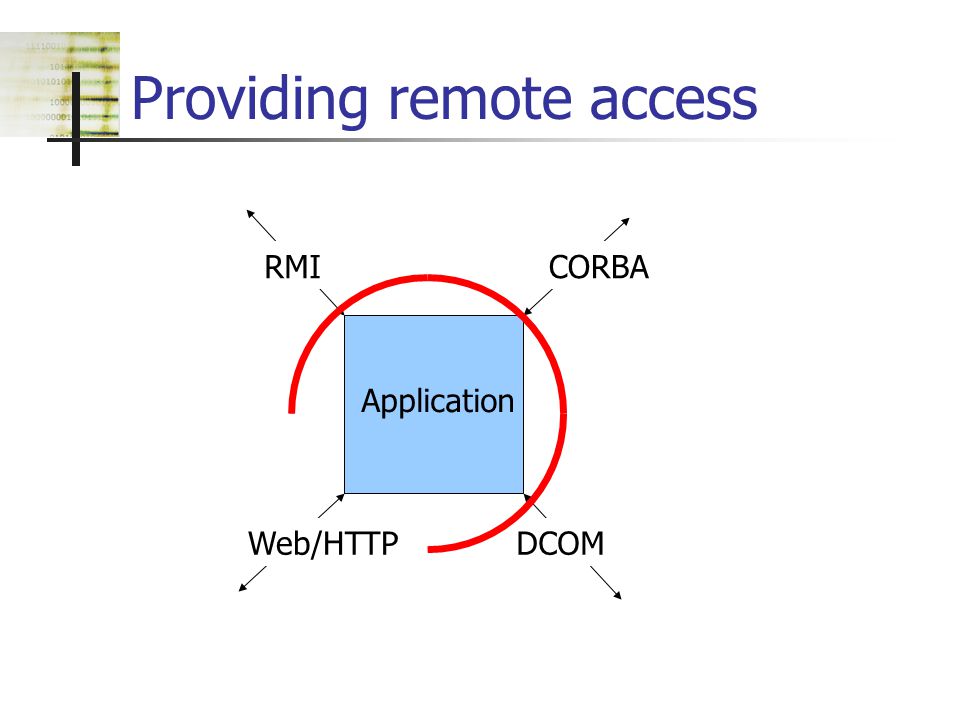 Providing remote access

RMI

CORBA

Application

Web/HTTP

DCOM